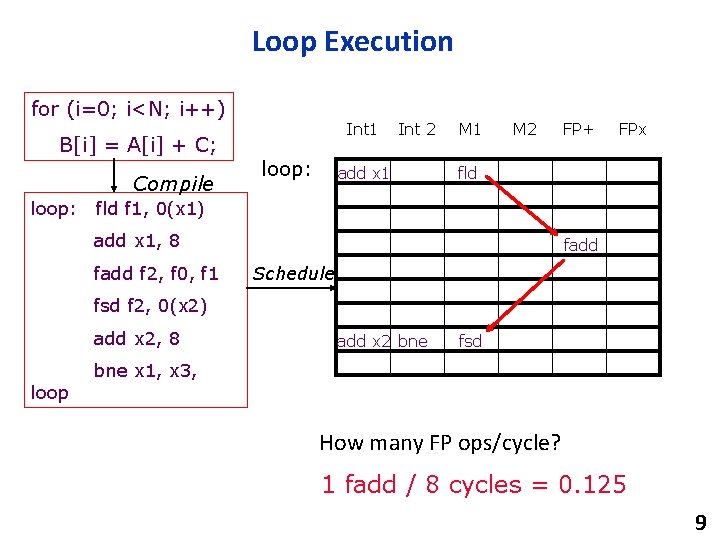 Loop Execution

for (i=0; i<N; i++)
B[i] = A[i] + C;

Compile

loop: fld f1, 0(x1)
add x1, 8
fadd f2, f0, f1
fsd f2, 0(x2)
add x2, 8
bne x1, x3, loop

Schedule

loop:

| Int1 | Int 2 | M1 | M2 | FP+ | FPx |
|---|---|---|---|---|---|
| add x1 | | fld | | | |
| | | | | | |
| | | | | | |
| | | | | fadd | |
| | | | | | |
| | | | | | |
| | | | | | |
| add x2 | bne | fsd | | | |
| | | | | | |

How many FP ops/cycle?

1 fadd / 8 cycles = 0.125

9